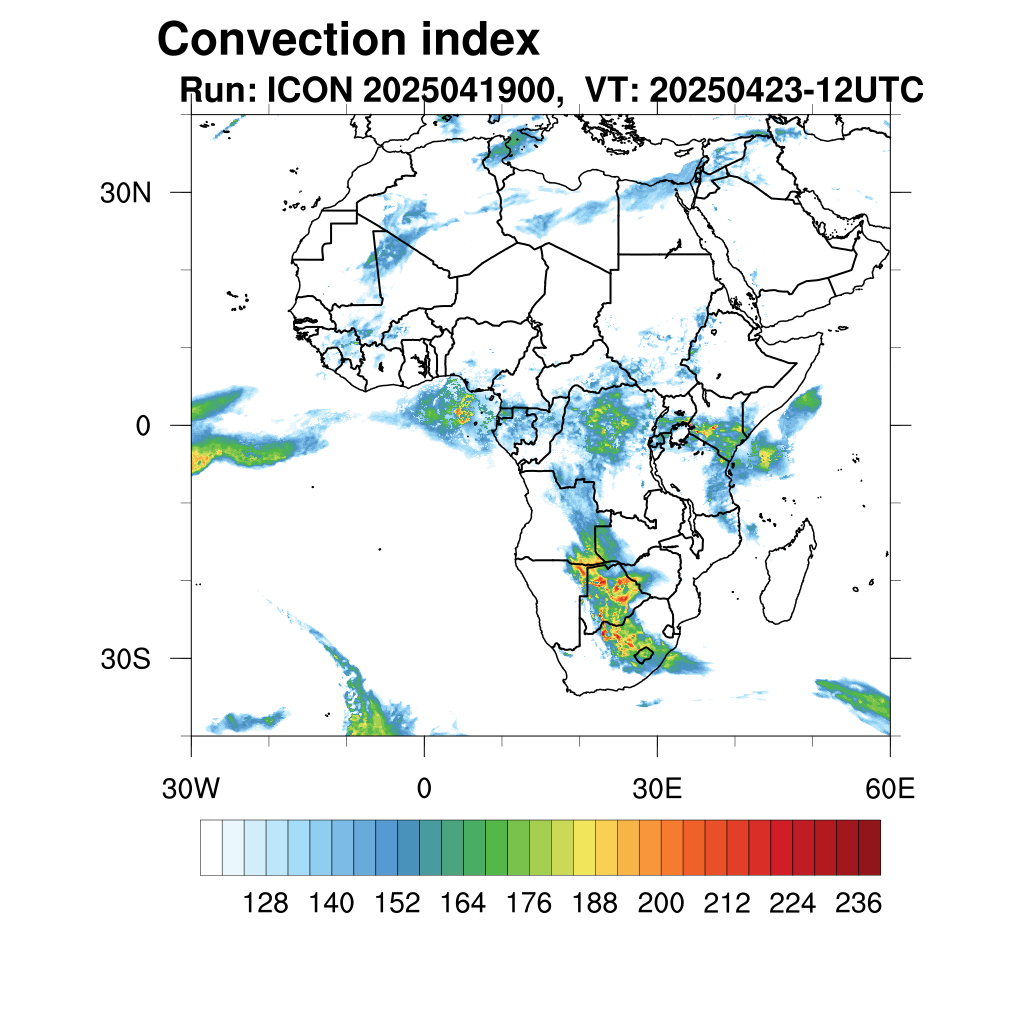 Convection index

Run: ICON 2025041900, VT: 20250423-12UTC

30N
0
30S

30W
0
30E
60E

128 140 152 164 176 188 200 212 224 236